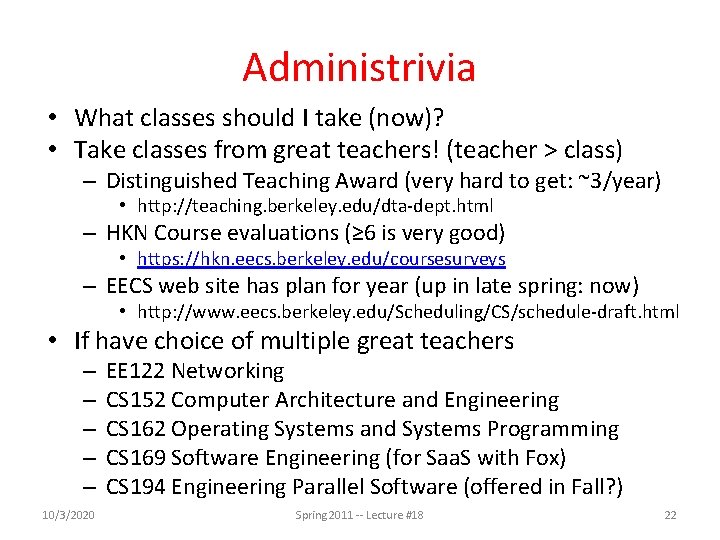 Administrivia

• What classes should I take (now)?
• Take classes from great teachers! (teacher > class)
– Distinguished Teaching Award (very hard to get: ~3/year)
• http://teaching.berkeley.edu/dta-dept.html
– HKN Course evaluations (≥6 is very good)
• https://hkn.eecs.berkeley.edu/coursesurveys
– EECS web site has plan for year (up in late spring: now)
• http://www.eecs.berkeley.edu/Scheduling/CS/schedule-draft.html
• If have choice of multiple great teachers
– EE122 Networking
– CS152 Computer Architecture and Engineering
– CS162 Operating Systems and Systems Programming
– CS169 Software Engineering (for SaaS with Fox)
– CS194 Engineering Parallel Software (offered in Fall?)

10/3/2020 Spring 2011 -- Lecture #18 22